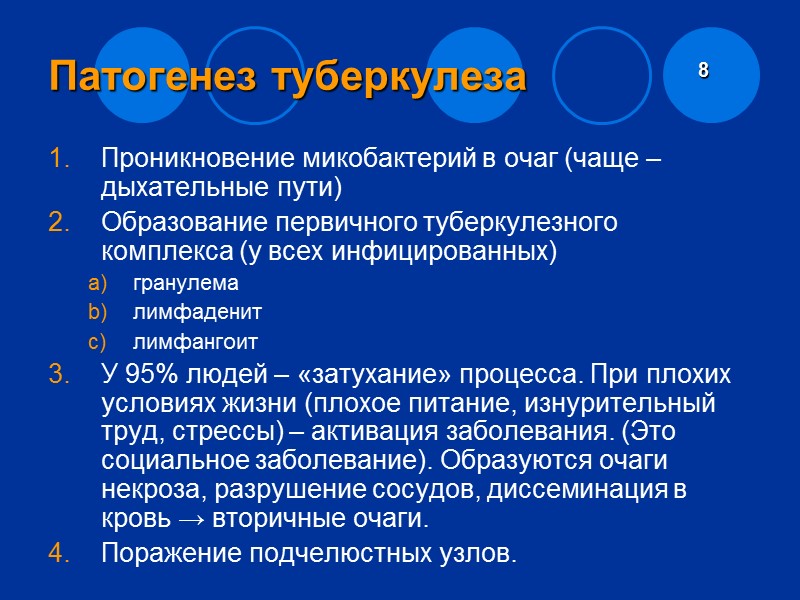 Патогенез туберкулеза

8

1. Проникновение микобактерий в очаг (чаще – дыхательные пути)
2. Образование первичного туберкулезного комплекса (у всех инфицированных)
a) гранулема
b) лимфаденит
c) лимфангоит
3. У 95% людей – «затухание» процесса. При плохих условиях жизни (плохое питание, изнурительный труд, стрессы) – активация заболевания. (Это социальное заболевание). Образуются очаги некроза, разрушение сосудов, диссеминация в кровь → вторичные очаги.
4. Поражение подчелюстных узлов.